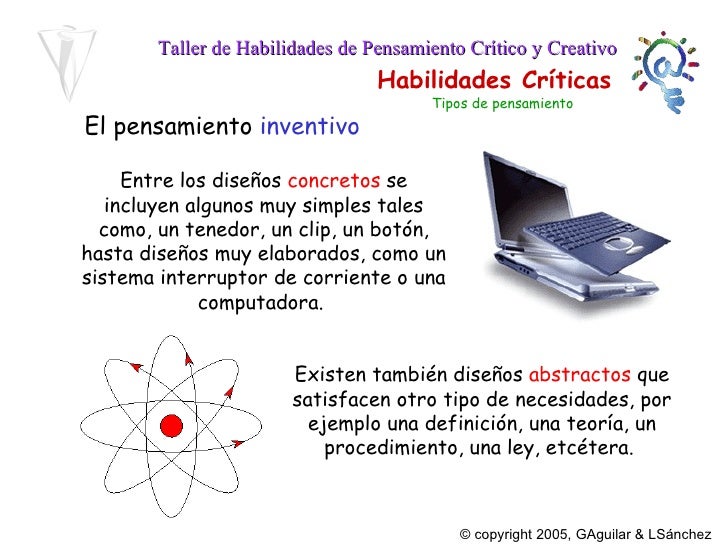 Taller de Habilidades de Pensamiento Crítico y Creativo
Habilidades Críticas
Tipos de pensamiento

El pensamiento inventivo

Entre los diseños concretos se incluyen algunos muy simples tales como, un tenedor, un clip, un botón, hasta diseños muy elaborados, como un sistema interruptor de corriente o una computadora.

Existen también diseños abstractos que satisfacen otro tipo de necesidades, por ejemplo una definición, una teoría, un procedimiento, una ley, etcétera.

© copyright 2005, GAguilar & LSánchez